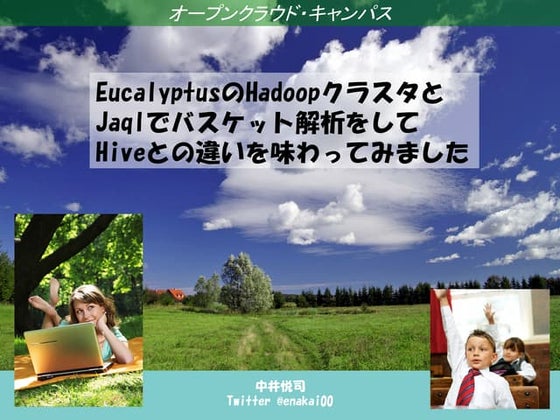 オープンクラウド・キャンパス

EucalyptusのHadoopクラスタとJaqlでバスケット解析をしてHiveとの違いを味わってみました

中井悦司
Twitter @enakai00